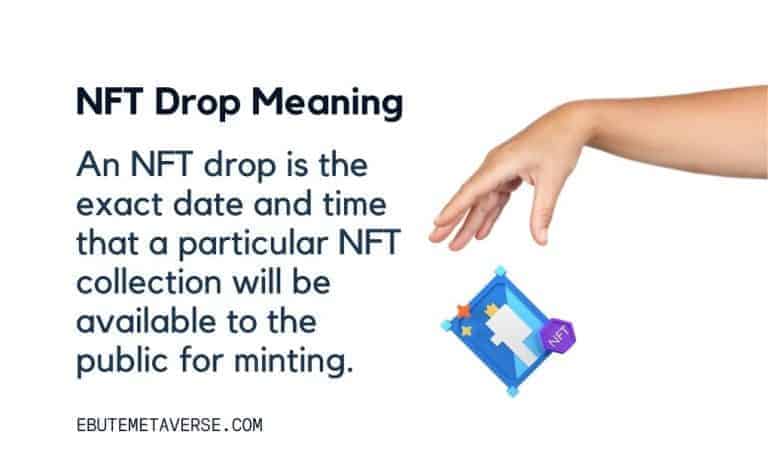 NFT Drop Meaning

An NFT drop is the exact date and time that a particular NFT collection will be available to the public for minting.

NFT

EBUTEMETAVERSE.COM